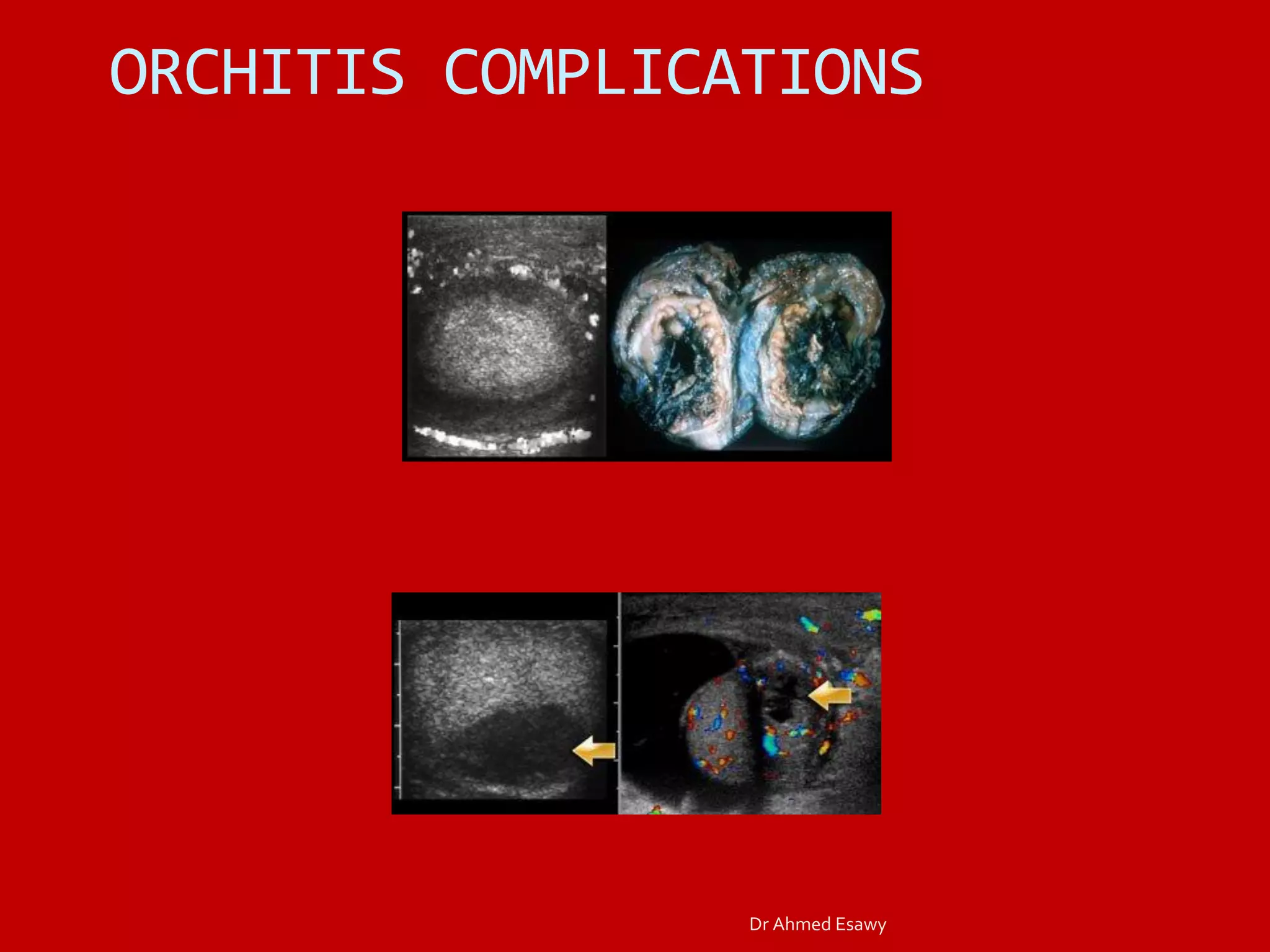 ORCHITIS COMPLICATIONS

Dr Ahmed Esawy